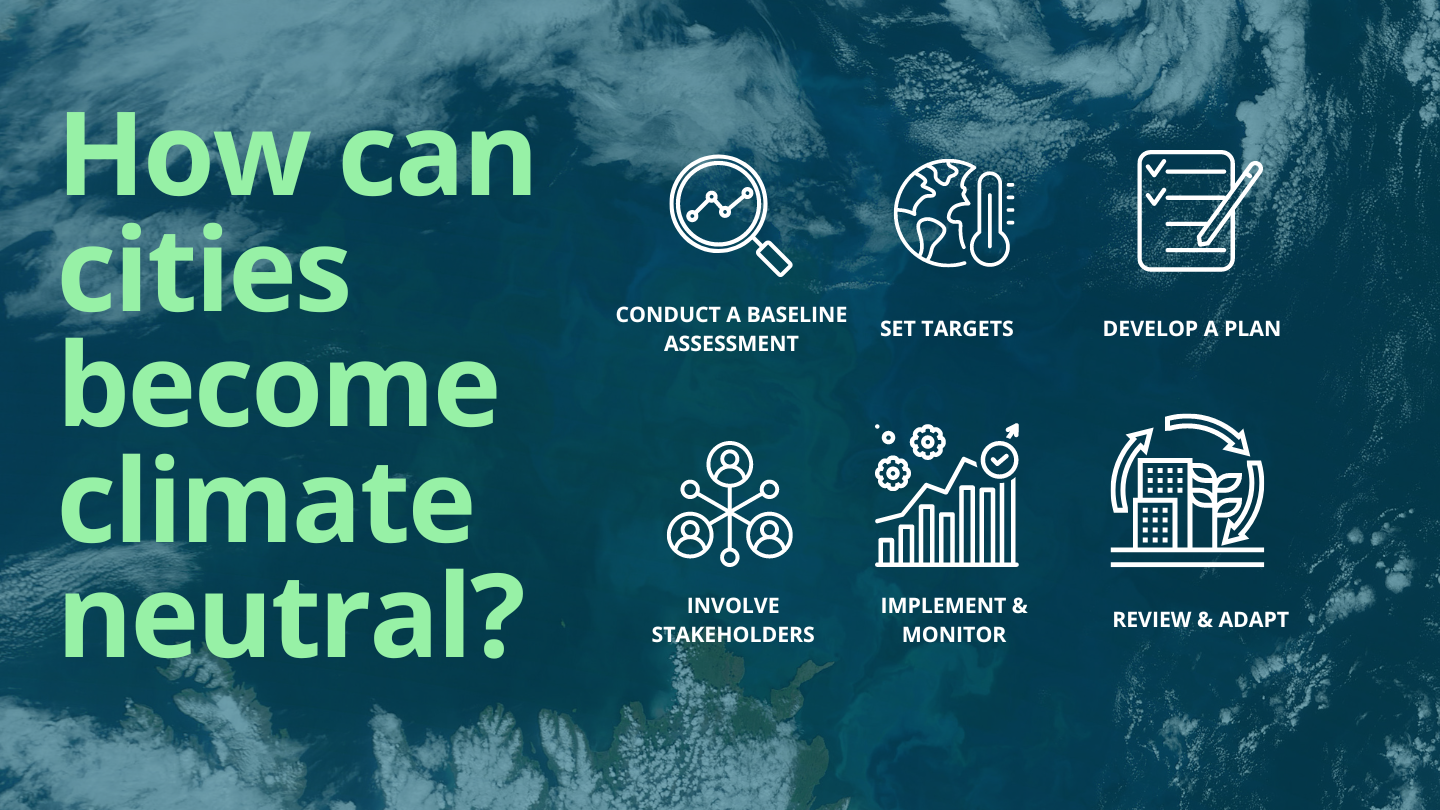 How can cities become climate neutral?

CONDUCT A BASELINE ASSESSMENT

SET TARGETS

DEVELOP A PLAN

INVOLVE STAKEHOLDERS

IMPLEMENT & MONITOR

REVIEW & ADAPT